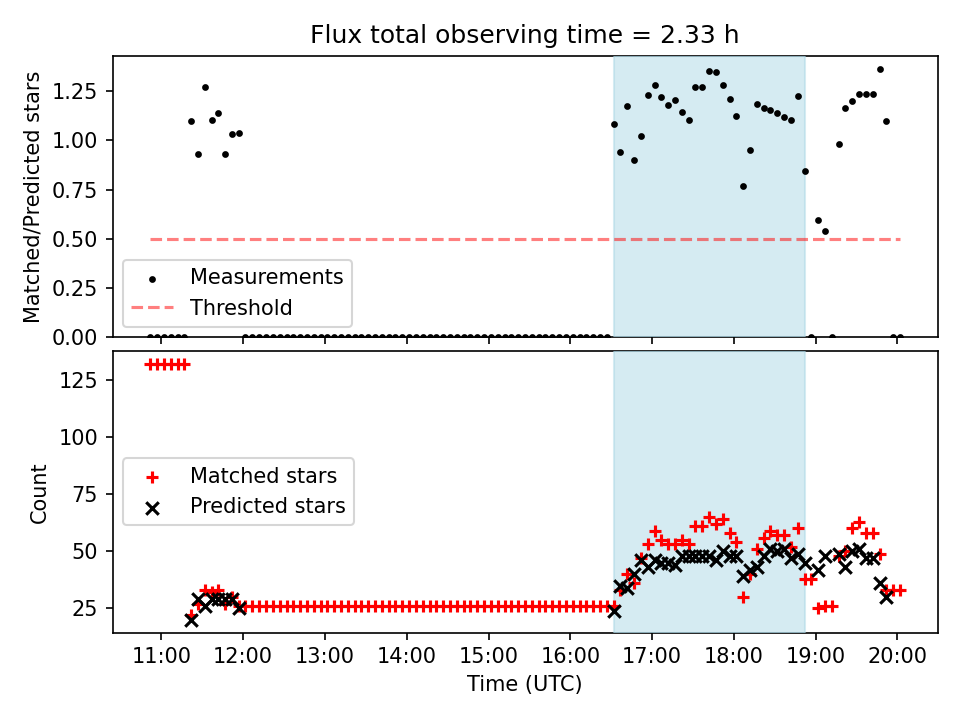 Flux total observing time = 2.33 h

Matched/Predicted stars

1.25
1.00
0.75
0.50
0.25
0.00

Measurements
Threshold

Count

125
100
75
50
25

Matched stars
Predicted stars

11:00 12:00 13:00 14:00 15:00 16:00 17:00 18:00 19:00 20:00

Time (UTC)